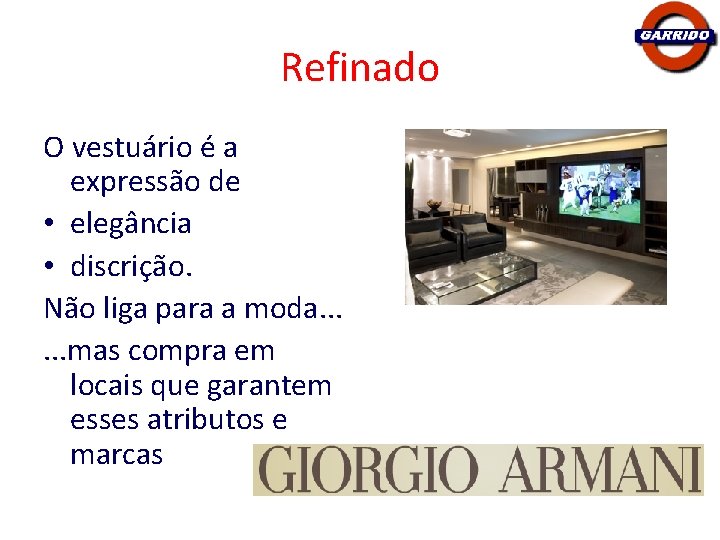 GARRIDO

Refinado

O vestuário é a expressão de

• elegância
• discrição.

Não liga para a moda...

...mas compra em locais que garantem esses atributos e marcas

GIORGIO ARMANI